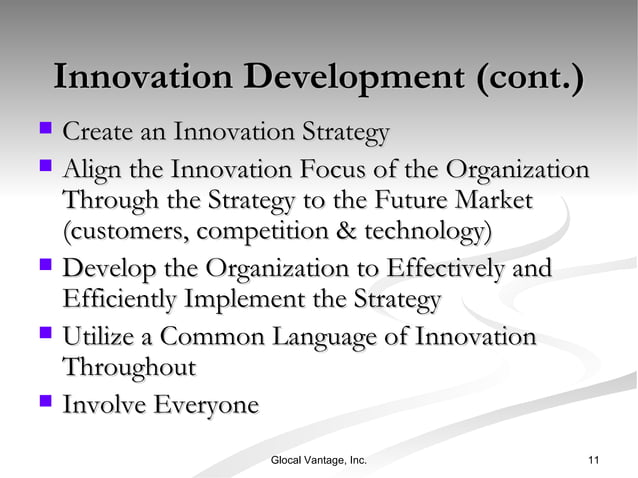 Innovation Development (cont.)

- Create an Innovation Strategy
- Align the Innovation Focus of the Organization Through the Strategy to the Future Market (customers, competition & technology)
- Develop the Organization to Effectively and Efficiently Implement the Strategy
- Utilize a Common Language of Innovation Throughout
- Involve Everyone

Glocal Vantage, Inc.

11